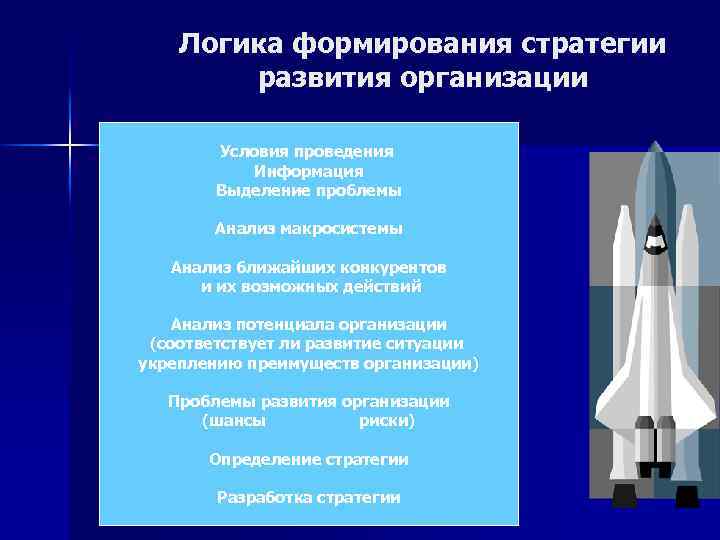 Логика формирования стратегии развития организации

Условия проведения
Информация
Выделение проблемы

Анализ макросистемы

Анализ ближайших конкурентов и их возможных действий

Анализ потенциала организации (соответствует ли развитие ситуации укреплению преимуществ организации)

Проблемы развития организации (шансы риски)

Определение стратегии

Разработка стратегии